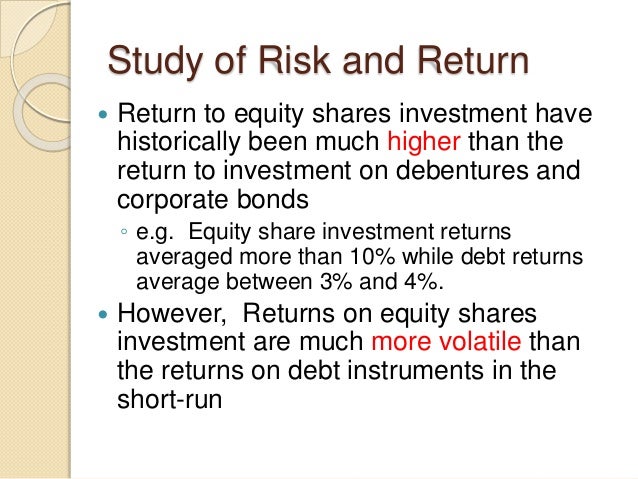 Study of Risk and Return

• Return to equity shares investment have historically been much higher than the return to investment on debentures and corporate bonds

◦ e.g. Equity share investment returns averaged more than 10% while debt returns average between 3% and 4%.

• However, Returns on equity shares investment are much more volatile than the returns on debt instruments in the short-run